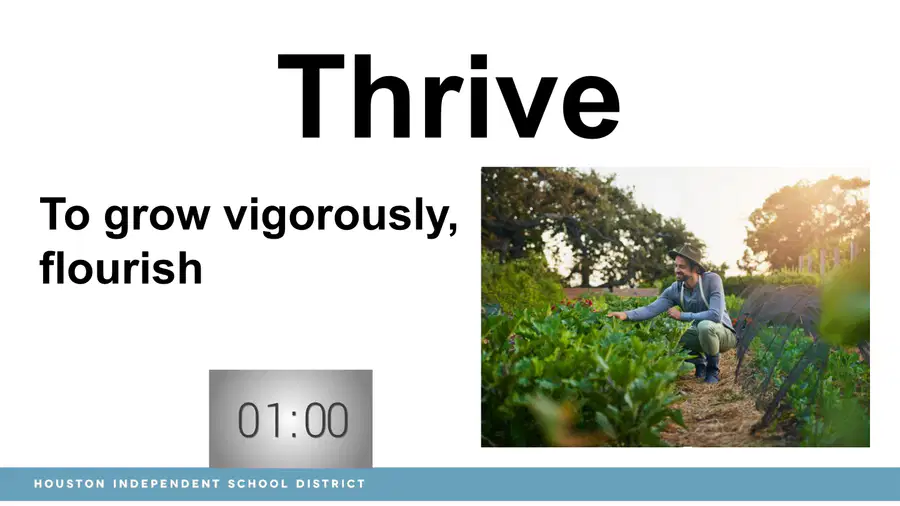 Thrive

To grow vigorously, flourish

01:00

HOUSTON INDEPENDENT SCHOOL DISTRICT